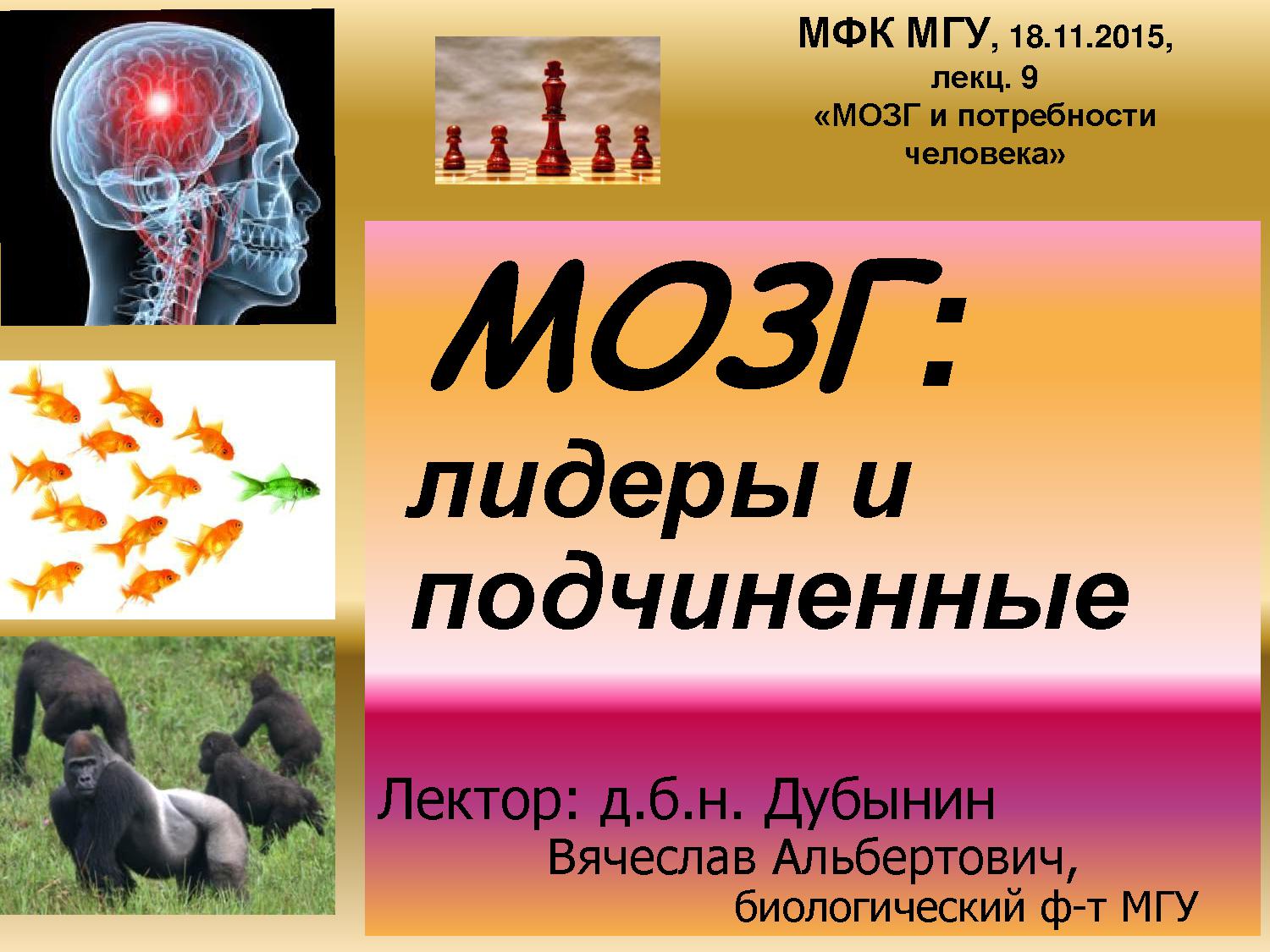 МФК МГУ, 18.11.2015, лекц. 9 «МОЗГ и потребности человека»

МОЗГ:

лидеры и подчиненные

Лектор: д.б.н. Дубынин Вячеслав Альбертович, биологический ф-т МГУ